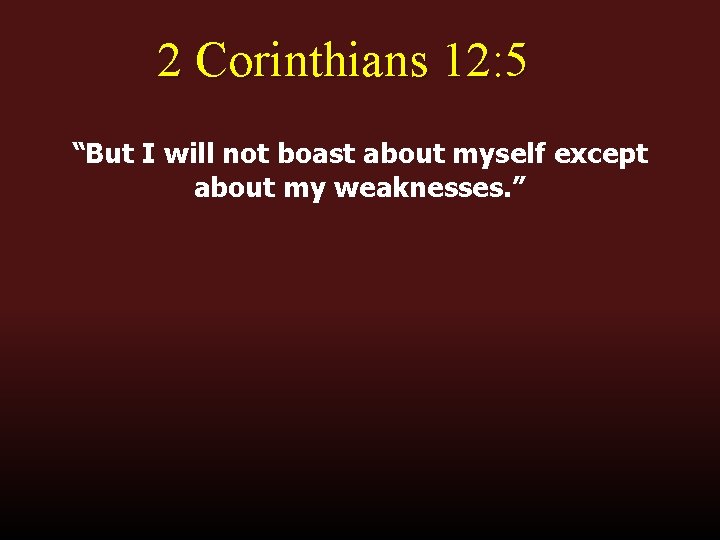 2 Corinthians 12:5

“But I will not boast about myself except about my weaknesses.”